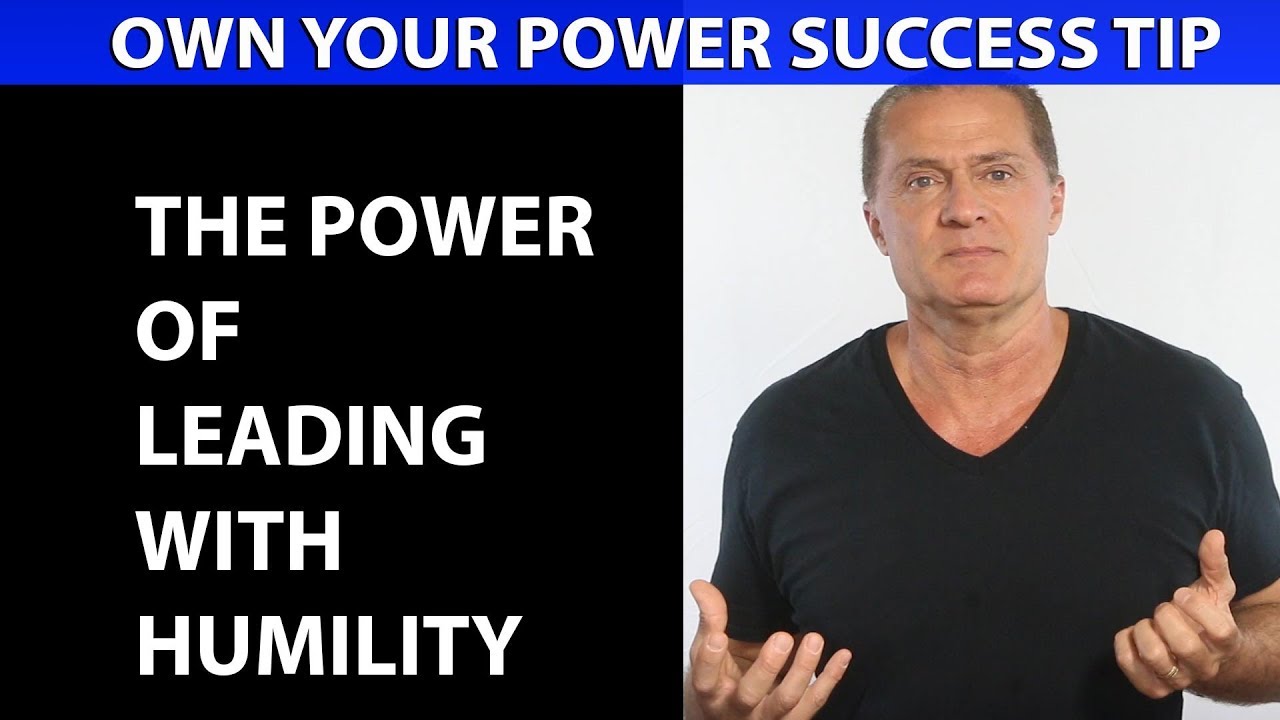 OWN YOUR POWER SUCCESS TIP

THE POWER
OF
LEADING
WITH
HUMILITY